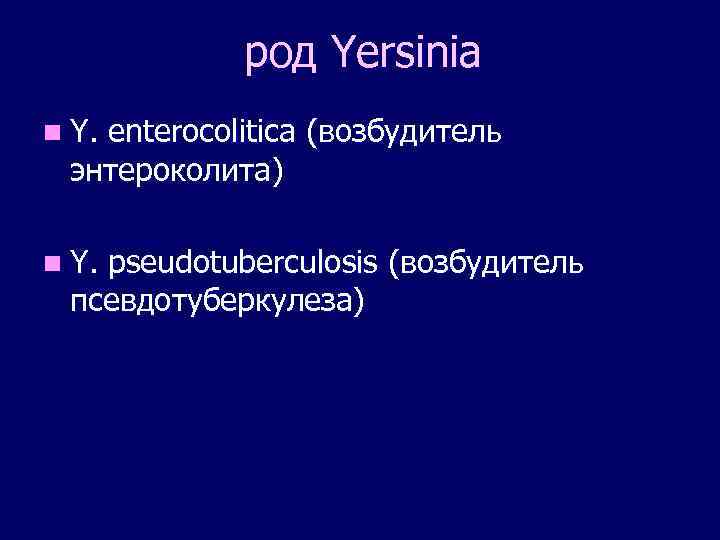 род Yersinia

Y. enterocolitica (возбудитель энтероколита)

Y. pseudotuberculosis (возбудитель псевдотуберкулеза)